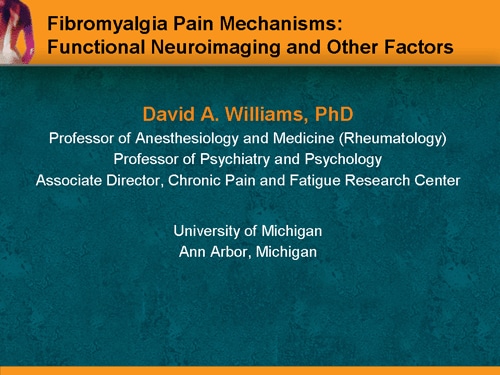 Fibromyalgia Pain Mechanisms:
Functional Neuroimaging and Other Factors

David A. Williams, PhD
Professor of Anesthesiology and Medicine (Rheumatology)
Professor of Psychiatry and Psychology
Associate Director, Chronic Pain and Fatigue Research Center

University of Michigan
Ann Arbor, Michigan